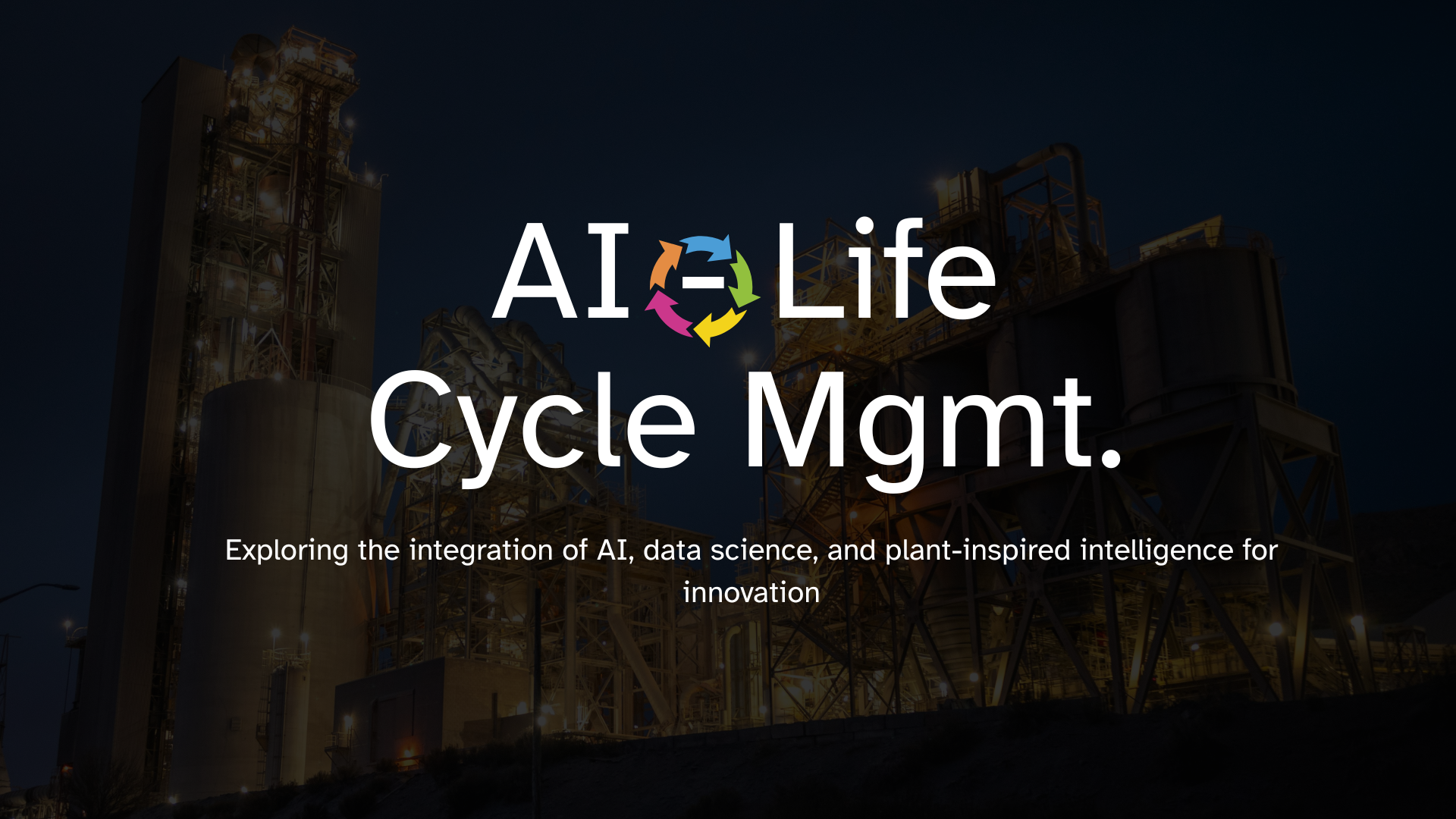 AI - Life Cycle Mgmt.

Exploring the integration of AI, data science, and plant-inspired intelligence for innovation